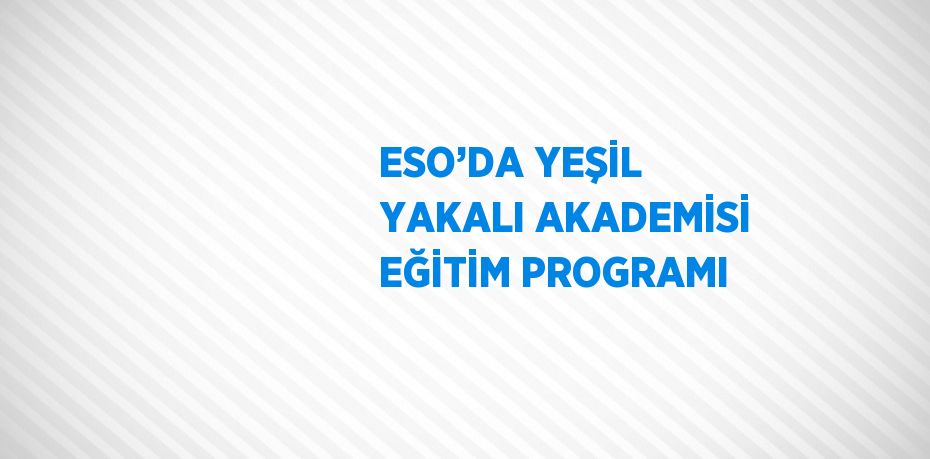 ESO’DA YEŞİL YAKALI AKADEMİSİ EĞİTİM PROGRAMI